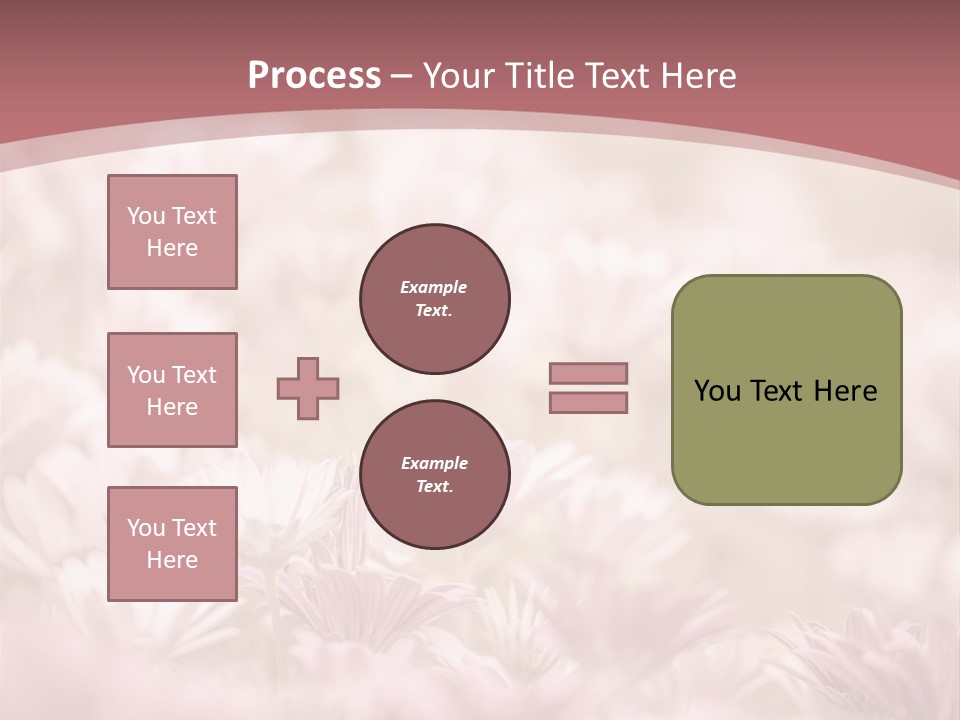 Process – Your Title Text Here

You Text Here

You Text Here

You Text Here

Example Text.

Example Text.

You Text Here